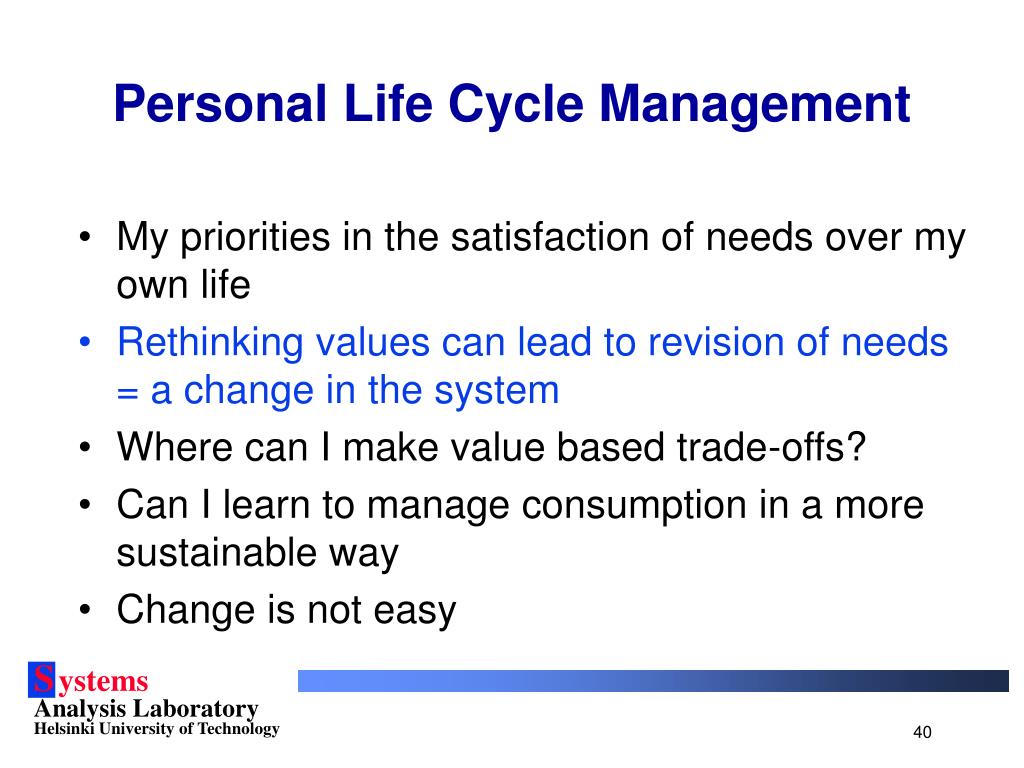 Personal Life Cycle Management

• My priorities in the satisfaction of needs over my own life
• Rethinking values can lead to revision of needs = a change in the system
• Where can I make value based trade-offs?
• Can I learn to manage consumption in a more sustainable way
• Change is not easy

Systems
Analysis Laboratory
Helsinki University of Technology

40